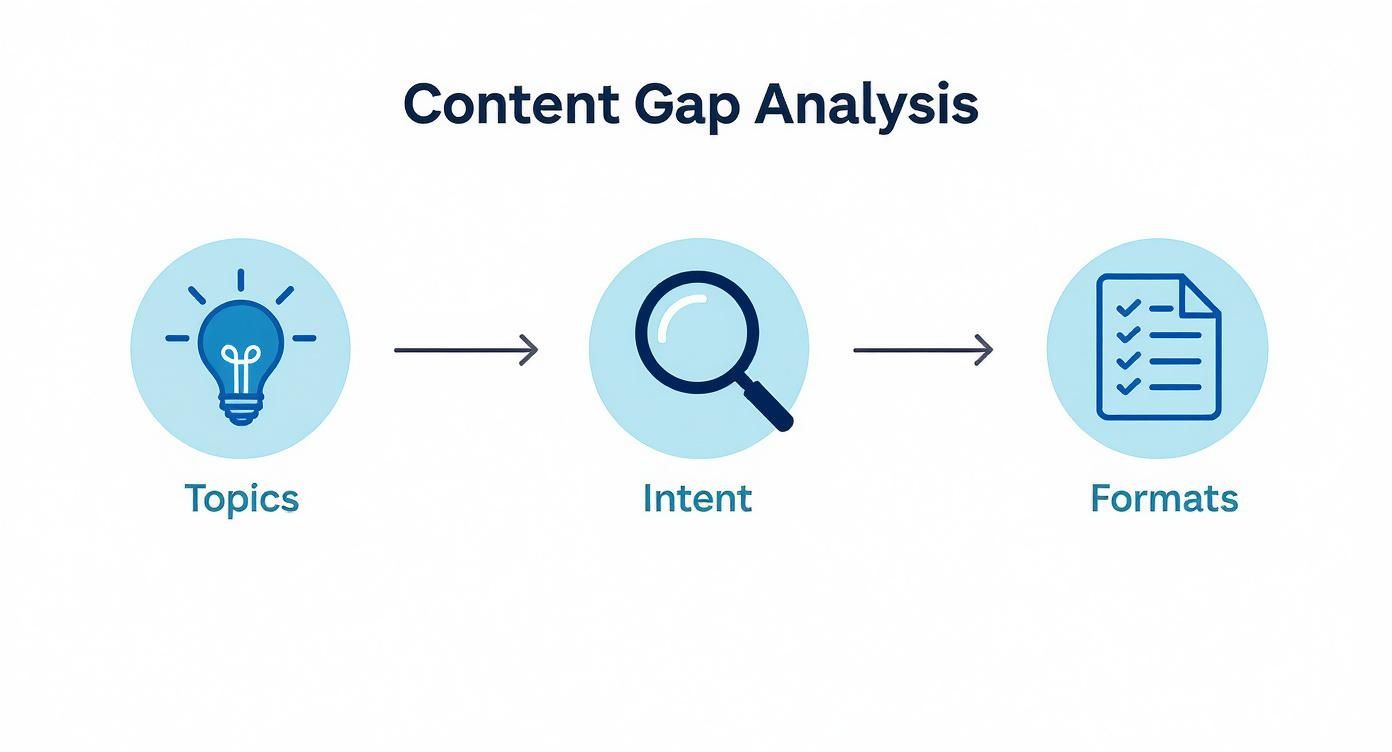 Content Gap Analysis

Topics

Intent

Formats